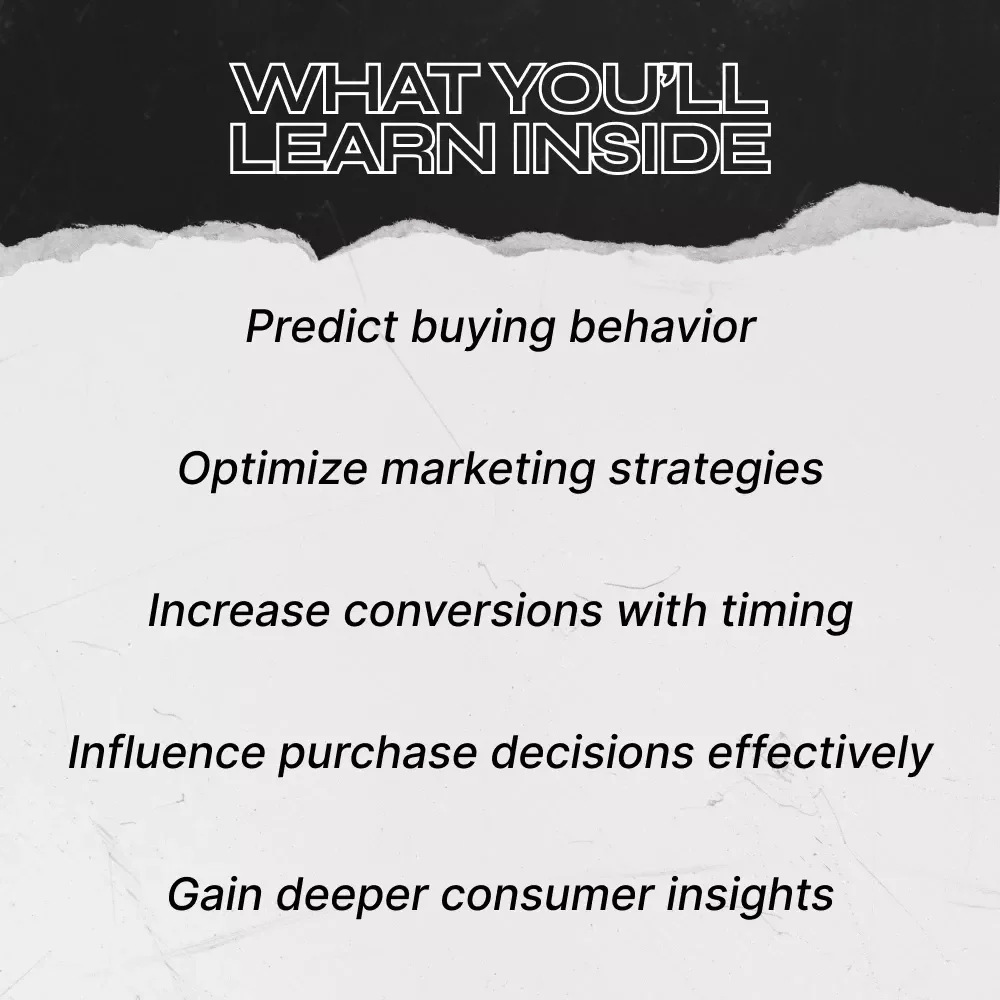 WHAT YOU'LL LEARN INSIDE

Predict buying behavior

Optimize marketing strategies

Increase conversions with timing

Influence purchase decisions effectively

Gain deeper consumer insights